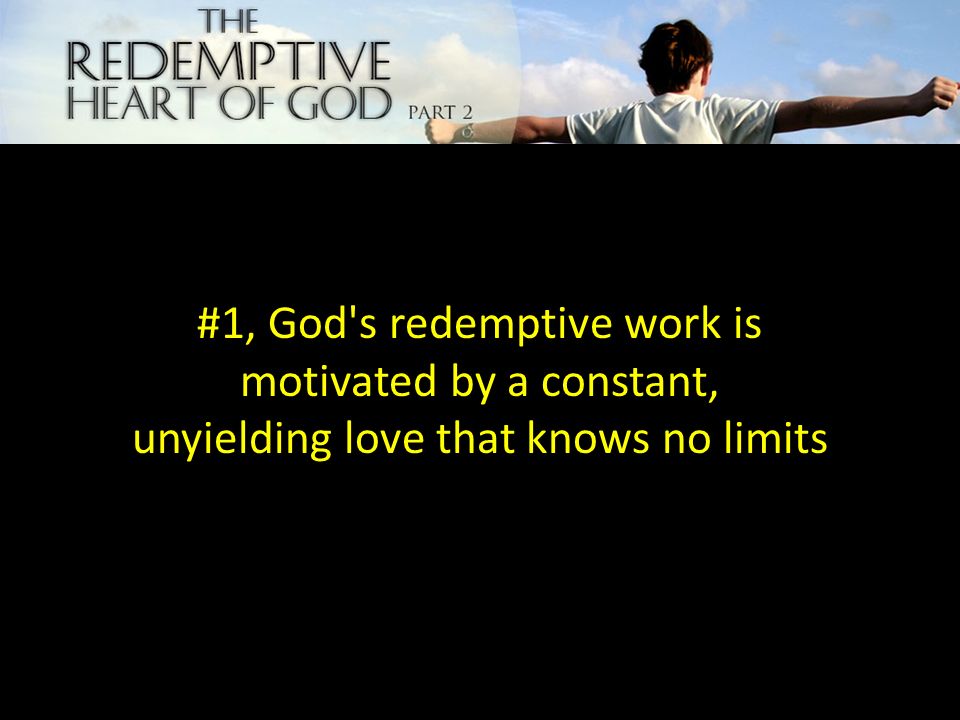 THE
REDEMPTIVE
HEART OF GOD PART 2

#1, God's redemptive work is motivated by a constant, unyielding love that knows no limits